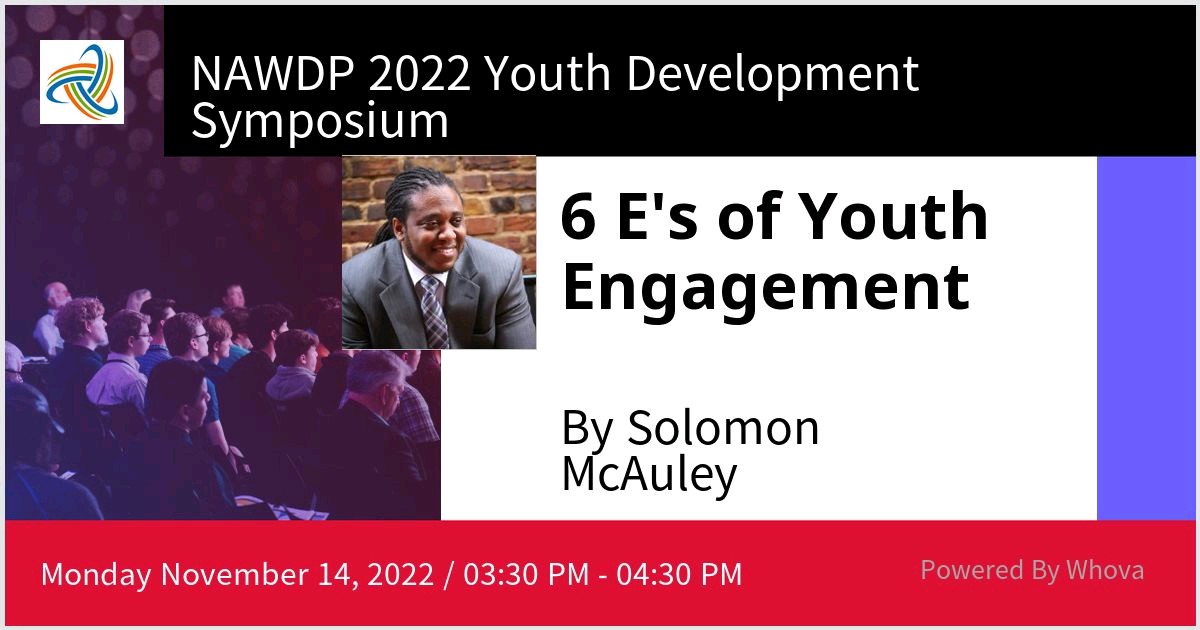 NAWDP 2022 Youth Development Symposium

6 E's of Youth Engagement

By Solomon McAuley

Monday November 14, 2022 / 03:30 PM - 04:30 PM

Powered By Whova